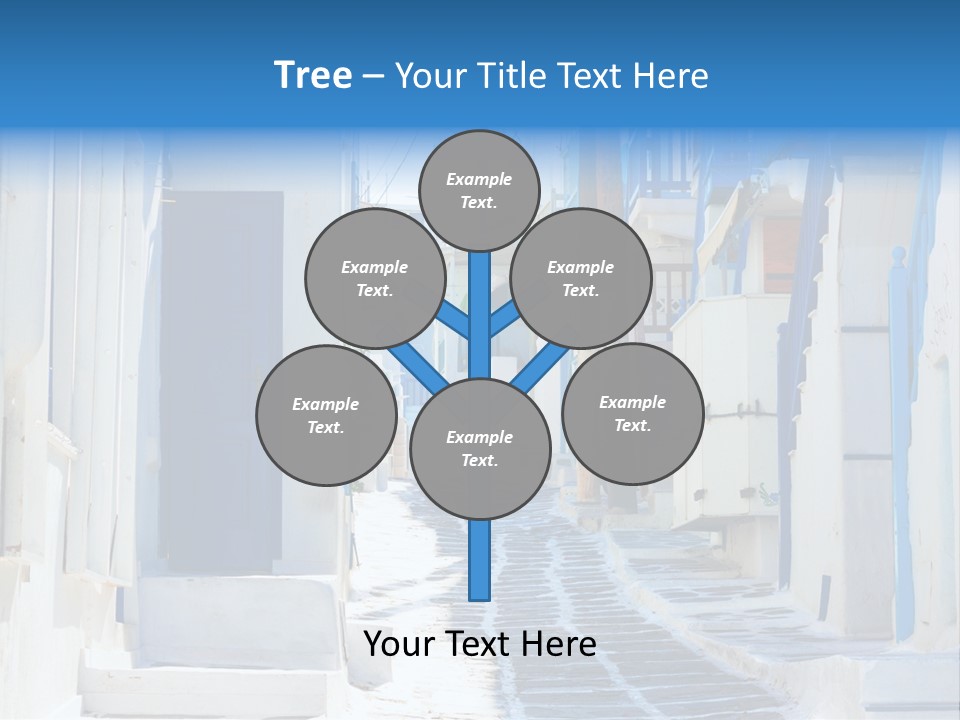 Tree – Your Title Text Here

Example Text.

Example Text.

Example Text.

Example Text.

Example Text.

Example Text.

Your Text Here